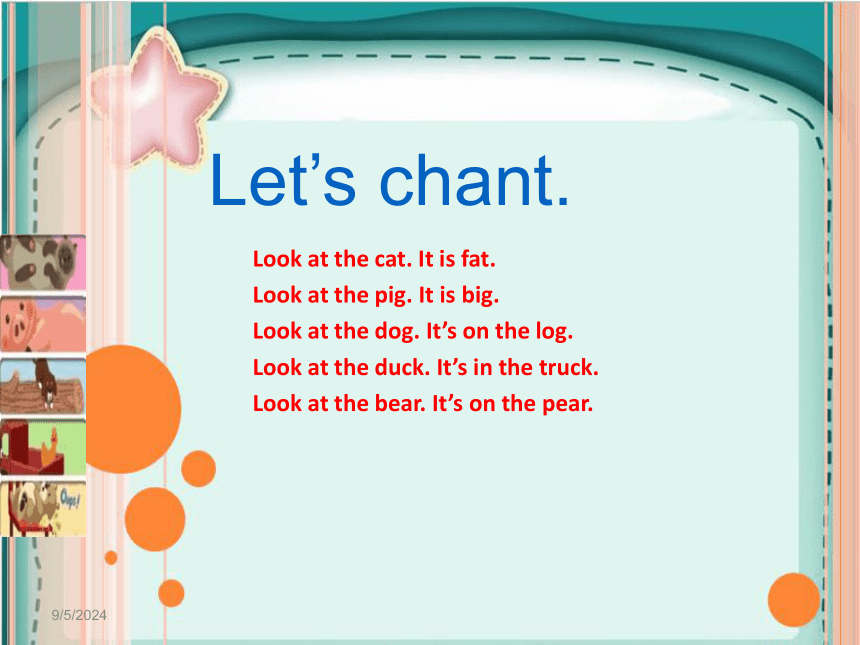 Let’s chant.

Look at the cat. It is fat.
Look at the pig. It is big.
Look at the dog. It’s on the log.
Look at the duck. It’s in the truck.
Look at the bear. It’s on the pear.

Oops!

9/5/2024